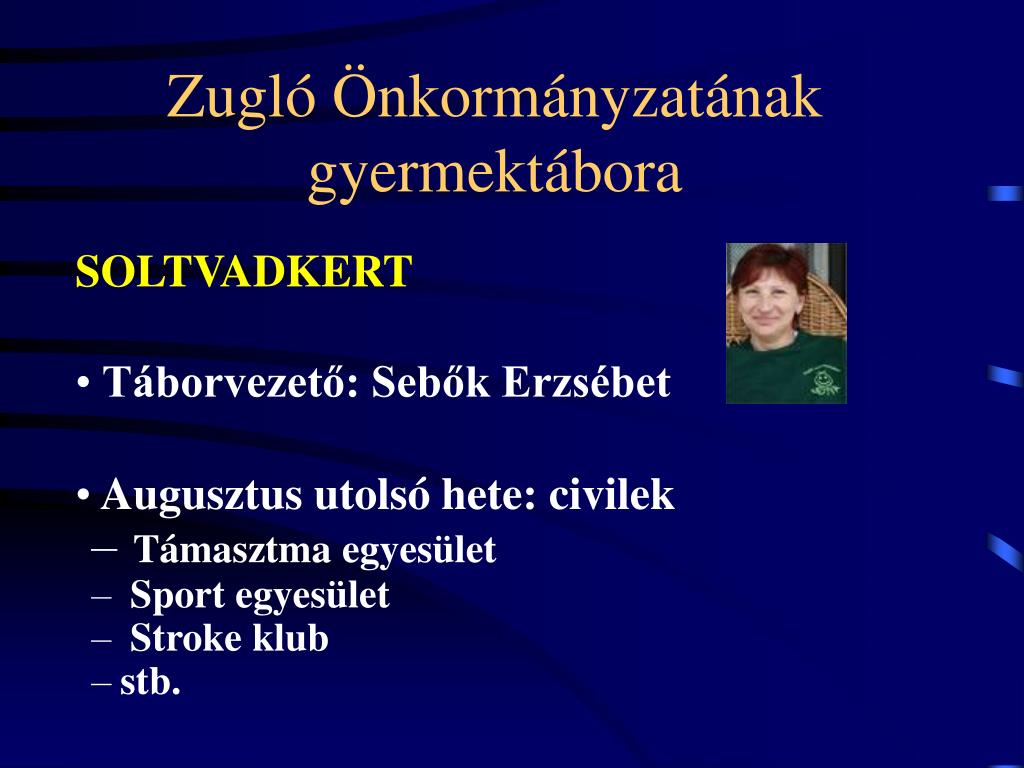 Zugló Önkormányzatának gyermektábora

SOLTVADKERT

• Táborvezető: Sebők Erzsébet

• Augusztus utolsó hete: civilek
– Támasztma egyesület
– Sport egyesület
– Stroke klub
– stb.